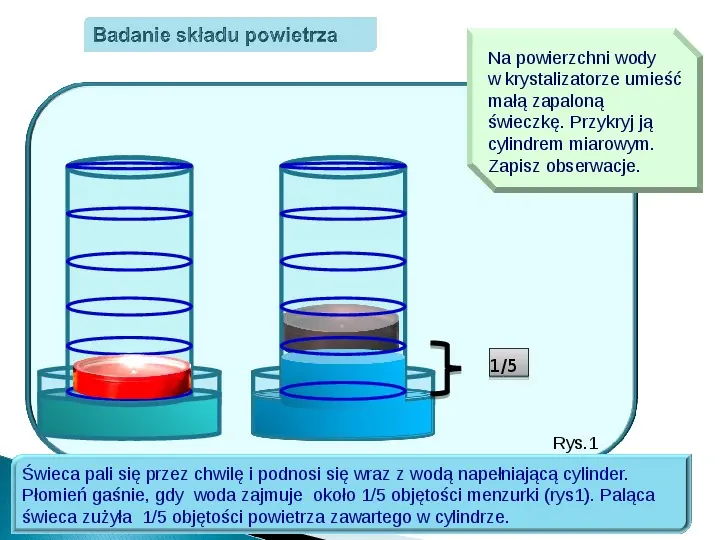 Badanie składu powietrza

Na powierzchni wody w krystalizatorze umieść małą zapaloną świeczkę. Przykryj ją cylindrem miarowym. Zapisz obserwacje.

1/5

Rys.1

Świeca pali się przez chwilę i podnosi się wraz z wodą napełniającą cylinder. Płomień gaśnie, gdy woda zajmuje około 1/5 objętości menzurki (rys1). Paląca świeca zużyła 1/5 objętości powietrza zawartego w cylindrze.